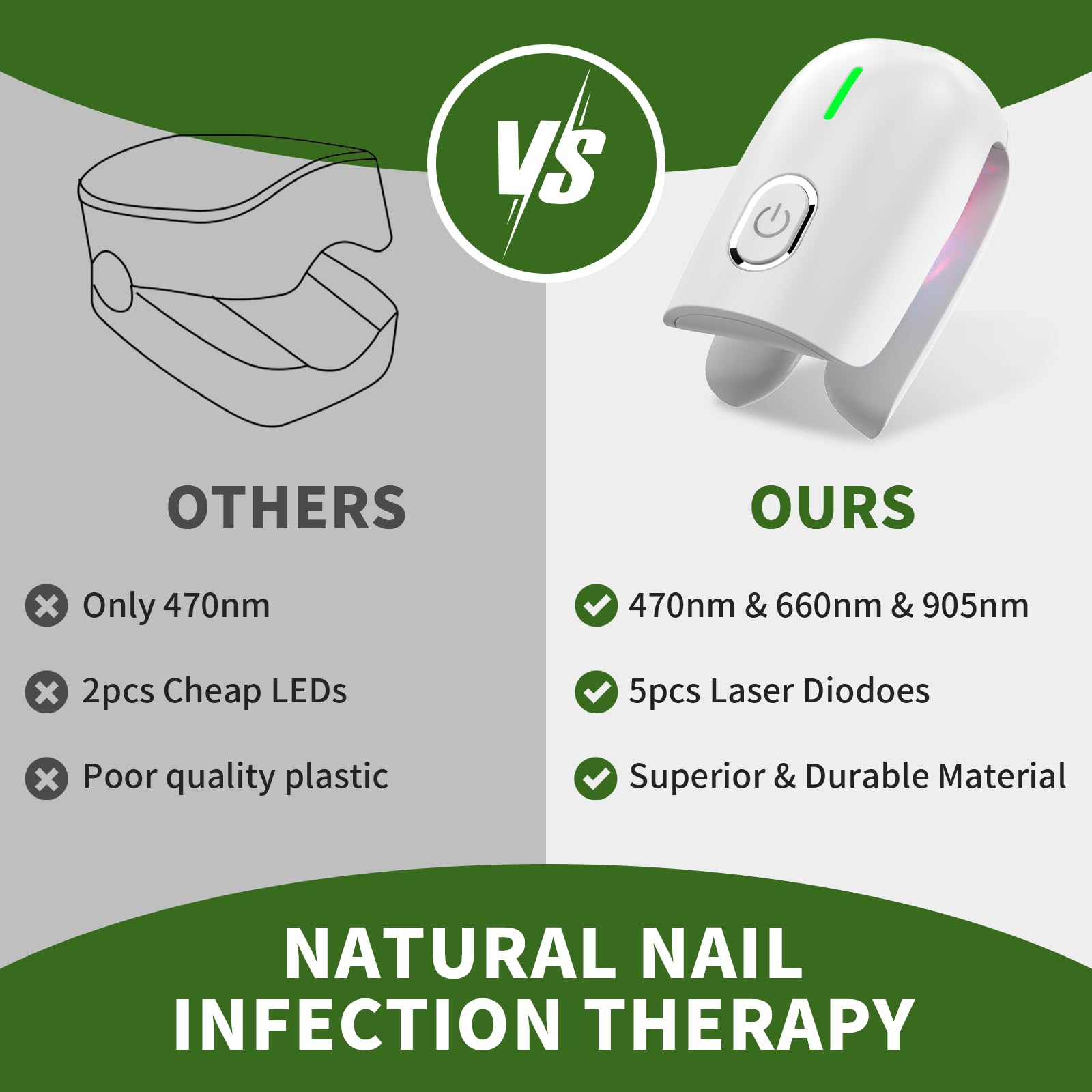 VS

OTHERS

Only 470nm

2pcs Cheap LEDs

Poor quality plastic

OURS

470nm & 660nm & 905nm

5pcs Laser Diodoes

Superior & Durable Material

NATURAL NAIL INFECTION THERAPY